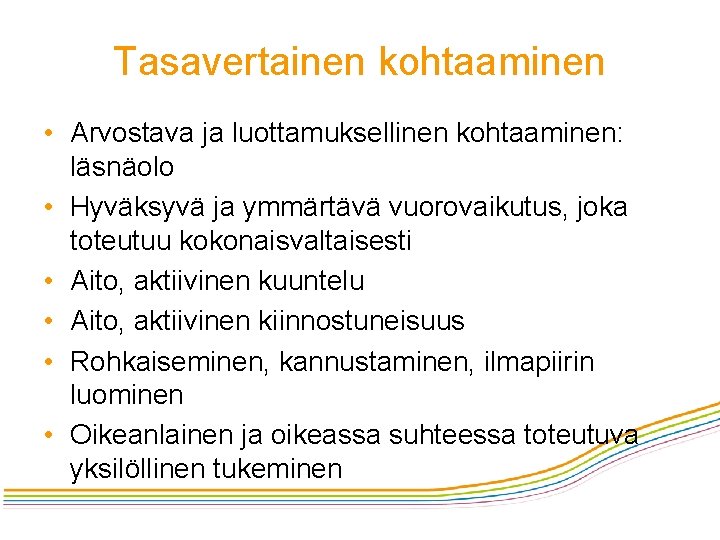 Tasavertainen kohtaaminen

• Arvostava ja luottamuksellinen kohtaaminen: läsnäolo
• Hyväksyvä ja ymmärtävä vuorovaikutus, joka toteutuu kokonaisvaltaisesti
• Aito, aktiivinen kuuntelu
• Aito, aktiivinen kiinnostuneisuus
• Rohkaiseminen, kannustaminen, ilmapiirin luominen
• Oikeanlainen ja oikeassa suhteessa toteutuva yksilöllinen tukeminen